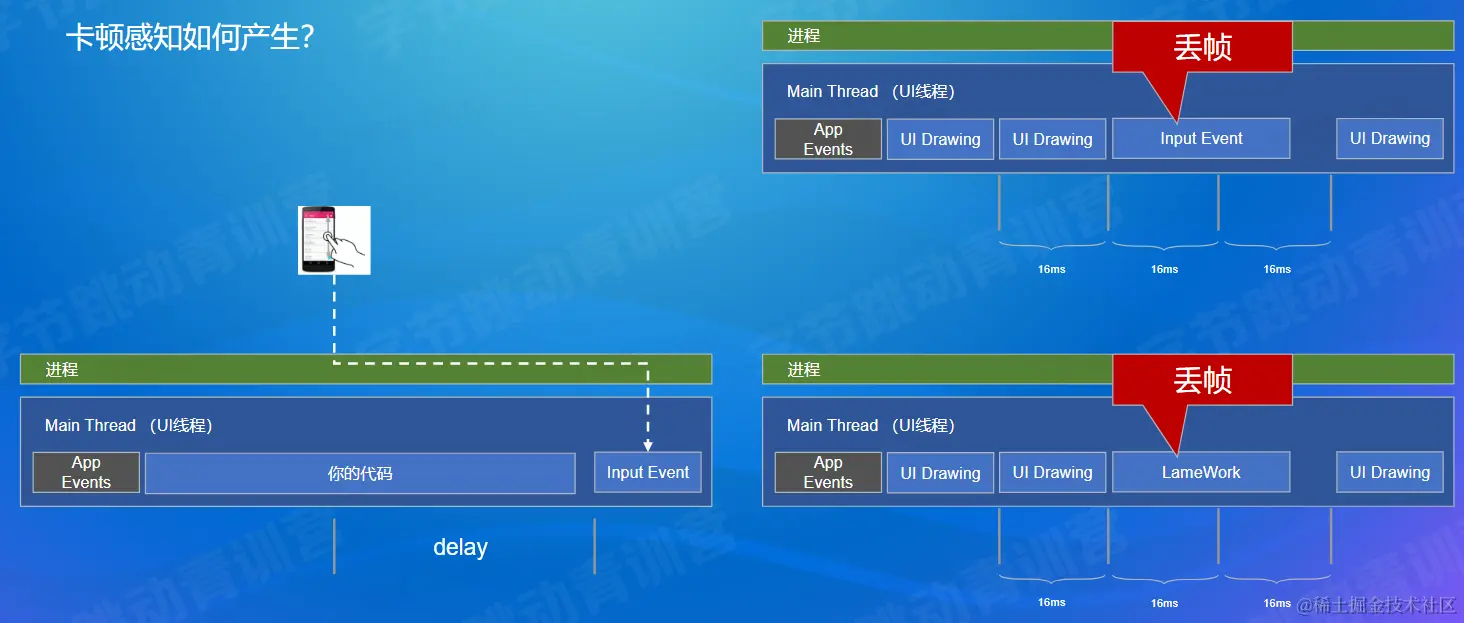 卡顿感知如何产生？

进程

Main Thread （UI线程）

App Events

你的代码

Input Event

delay

进程

丢帧

Main Thread （UI线程）

App Events

UI Drawing

UI Drawing

Input Event

UI Drawing

16ms 16ms 16ms

进程

丢帧

Main Thread （UI线程）

App Events

UI Drawing

UI Drawing

LameWork

UI Drawing

16ms 16ms 16ms

字节跳动青训营

@稀土掘金技术社区